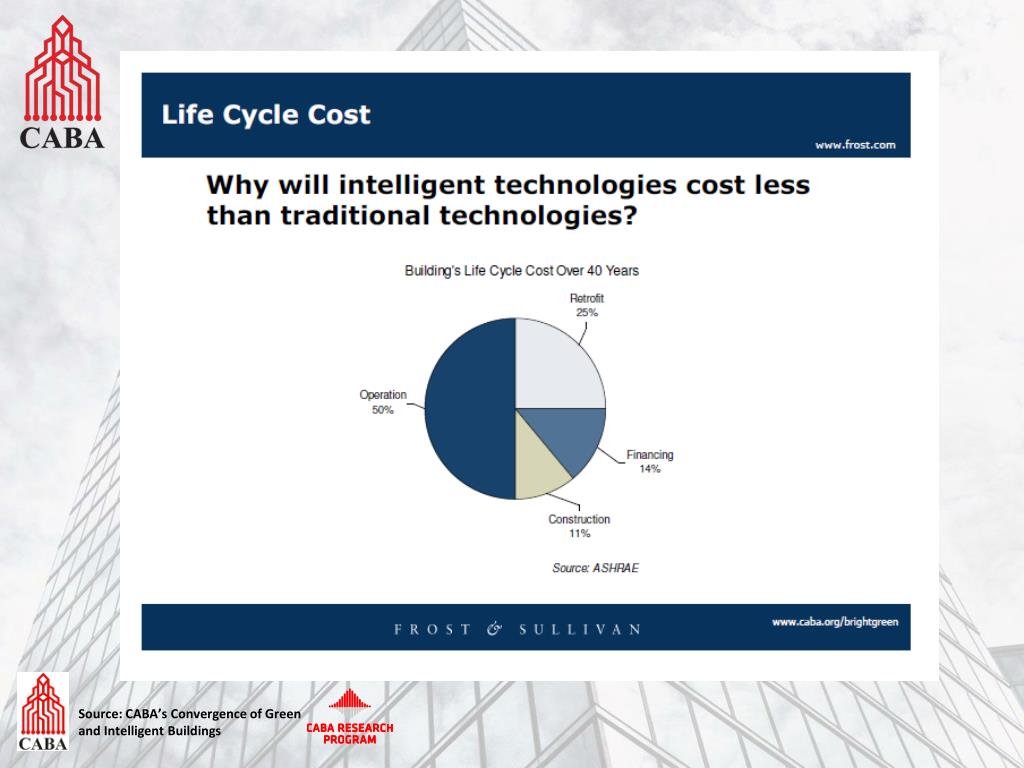 CABA

Life Cycle Cost

www.frost.com

Why will intelligent technologies cost less than traditional technologies?

Building's Life Cycle Cost Over 40 Years

Retrofit
25%

Operation
50%

Financing
14%

Construction
11%

Source: ASHRAE

FROST & SULLIVAN

www.caba.org/brightgreen

CABA

Source: CABA's Convergence of Green and Intelligent Buildings

CABA RESEARCH PROGRAM